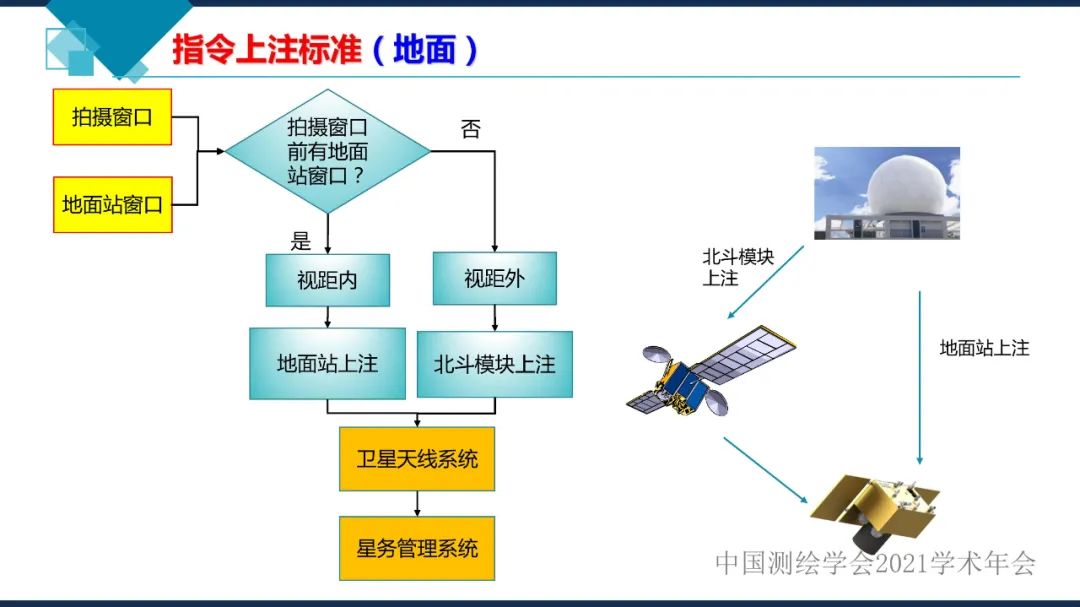 指令上注标准（地面）

拍摄窗口

地面站窗口

拍摄窗口前有地面站窗口？

否

是

视距内

视距外

地面站上注

北斗模块上注

卫星天线系统

星务管理系统

北斗模块上注

地面站上注

中国测绘学会2021学术年会